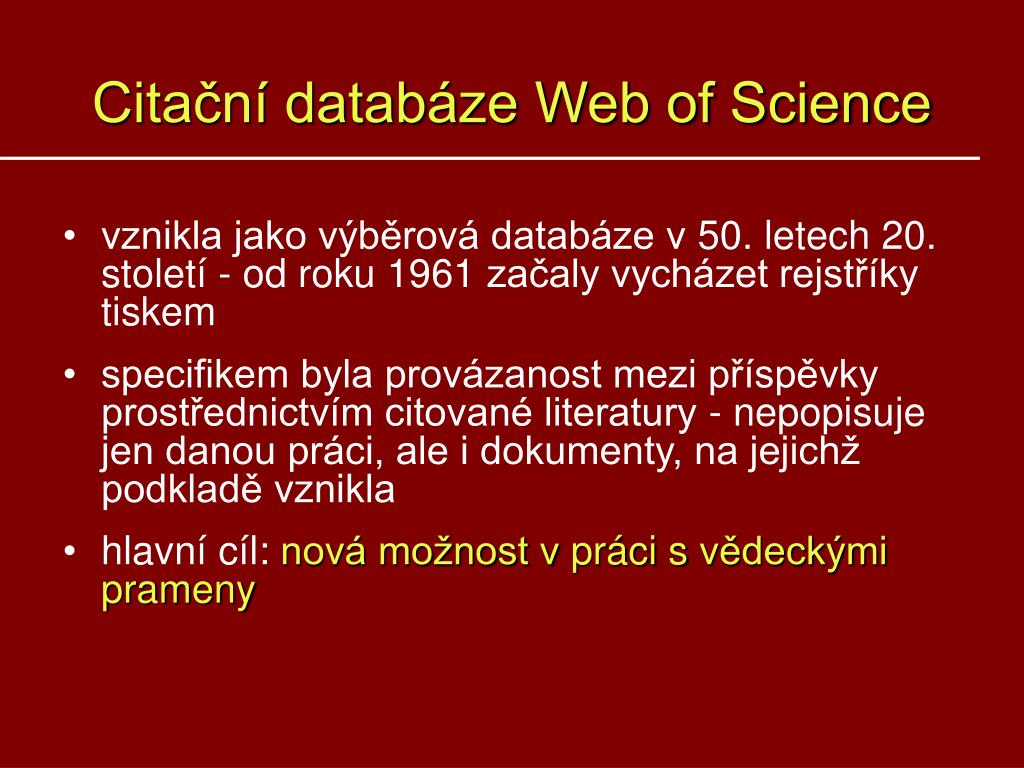 Citační databáze Web of Science

• vznikla jako výběrová databáze v 50. letech 20. století - od roku 1961 začaly vycházet rejstříky tiskem

• specifikem byla provázanost mezi příspěvky prostřednictvím citované literatury - nepopisuje jen danou práci, ale i dokumenty, na jejichž podkladě vznikla

• hlavní cíl: nová možnost v práci s vědeckými prameny